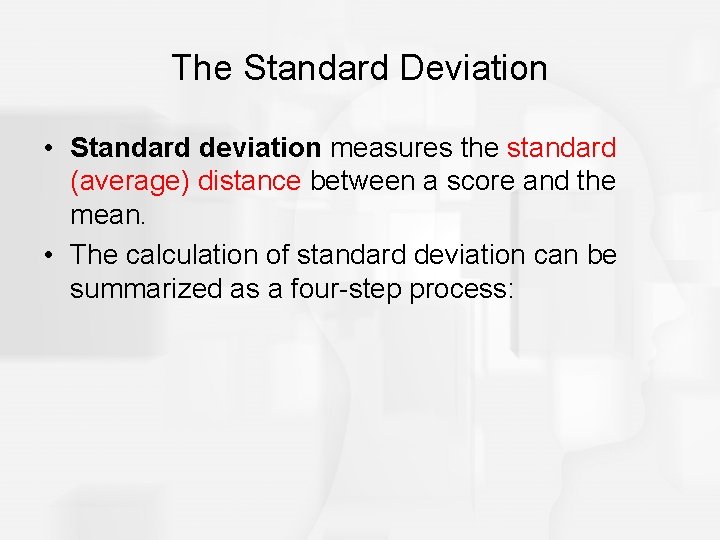 The Standard Deviation

• Standard deviation measures the standard (average) distance between a score and the mean.

• The calculation of standard deviation can be summarized as a four-step process: